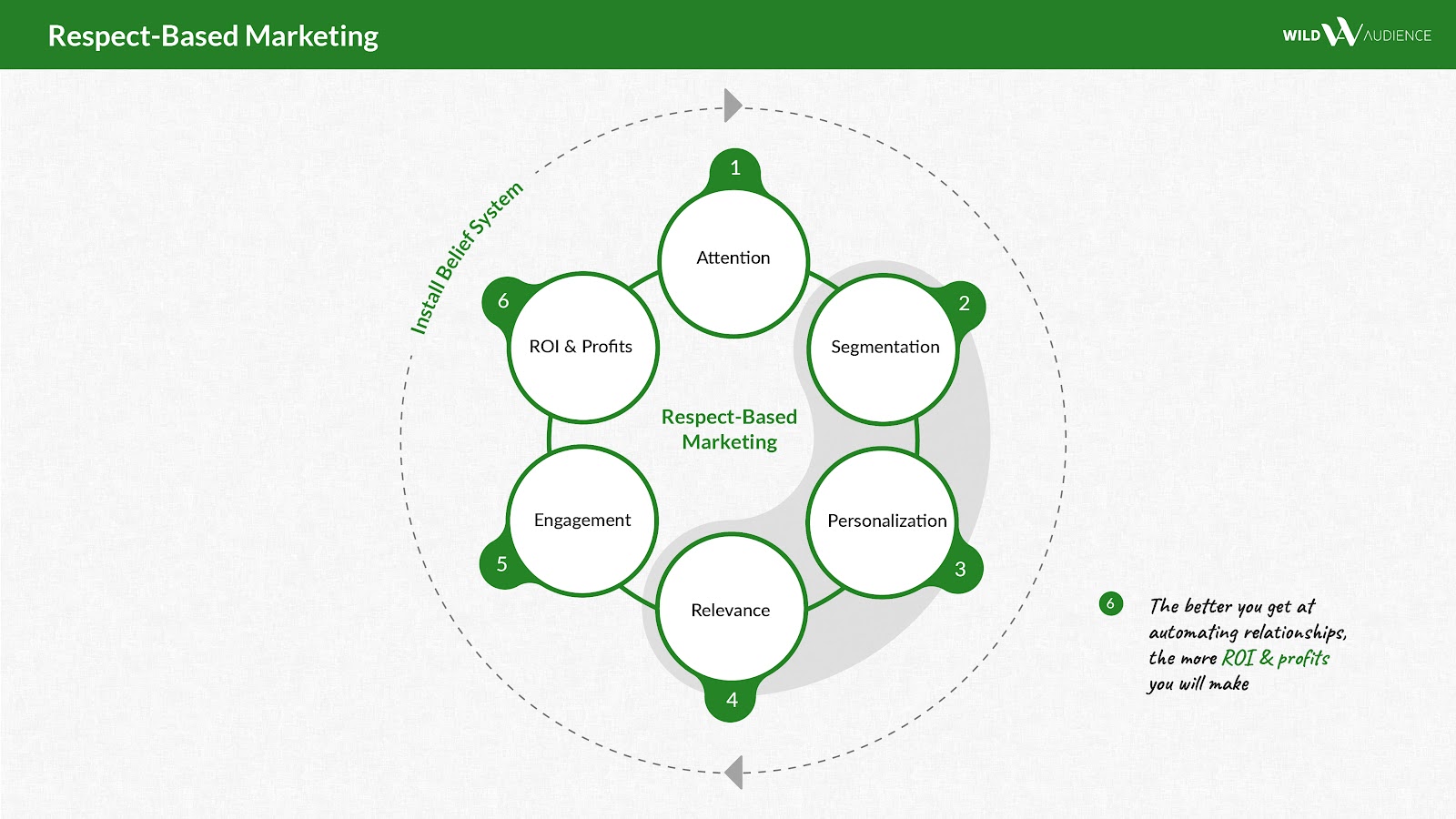 Respect-Based Marketing

WILD AUDIENCE

Install Belief System

1
Attention

2
Segmentation

3
Personalization

4
Relevance

5
Engagement

6
ROI & Profits

Respect-Based Marketing

6 The better you get at automating relationships, the more ROI & profits you will make